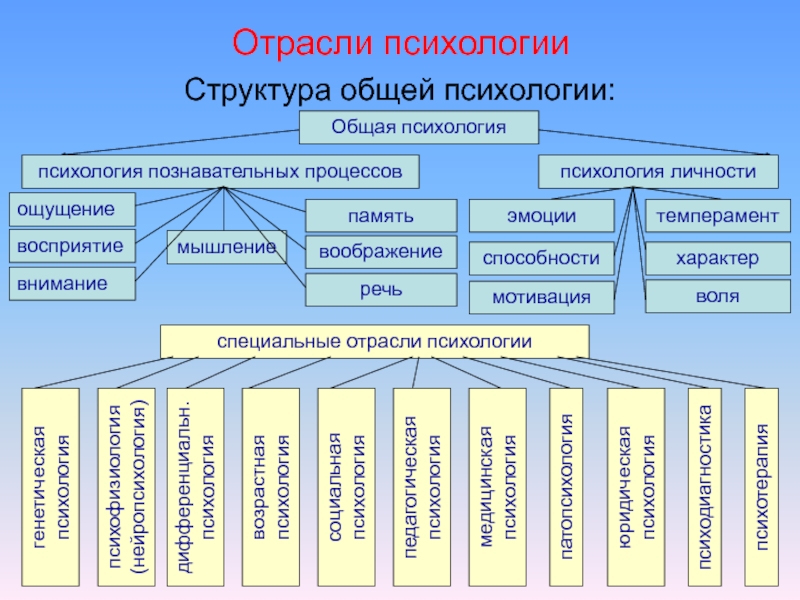 Отрасли психологии

Структура общей психологии:

Общая психология

психология познавательных процессов

психология личности

ощущение

восприятие

внимание

мышление

память

воображение

речь

эмоции

способности

мотивация

темперамент

характер

воля

специальные отрасли психологии

генетическая психология

психофизиология (нейропсихология)

дифференциальн. психология

возрастная психология

социальная психология

педагогическая психология

медицинская психология

патопсихология

юридическая психология

психодиагностика

психотерапия